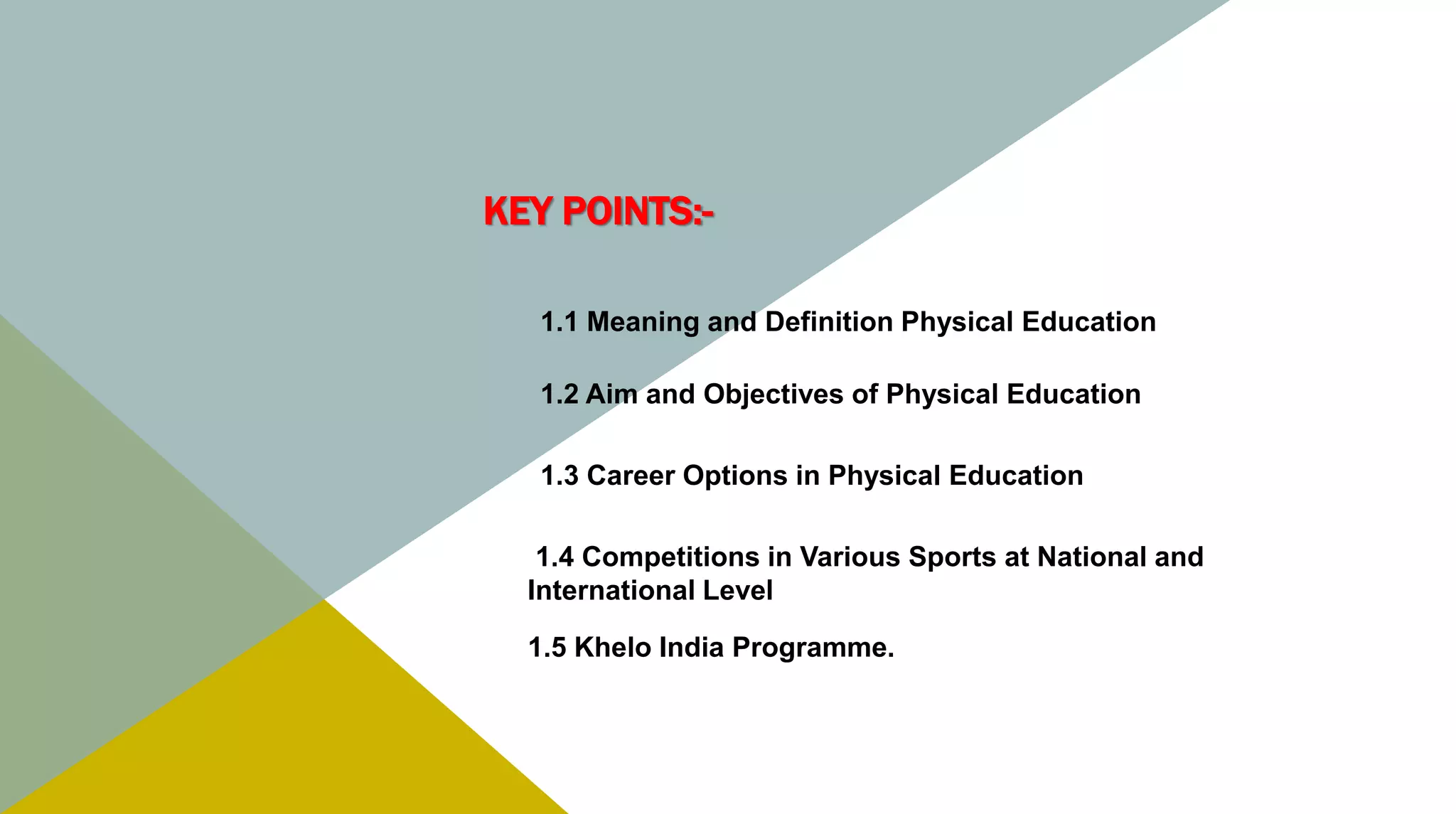 KEY POINTS:-

1.1 Meaning and Definition Physical Education

1.2 Aim and Objectives of Physical Education

1.3 Career Options in Physical Education

1.4 Competitions in Various Sports at National and International Level

1.5 Khelo India Programme.